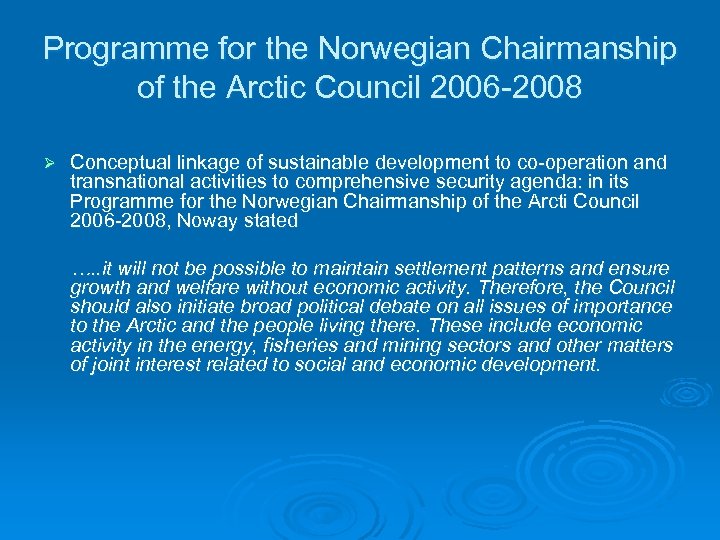 Programme for the Norwegian Chairmanship of the Arctic Council 2006-2008

➢ Conceptual linkage of sustainable development to co-operation and transnational activities to comprehensive security agenda: in its Programme for the Norwegian Chairmanship of the Arcti Council 2006-2008, Noway stated

…..it will not be possible to maintain settlement patterns and ensure growth and welfare without economic activity. Therefore, the Council should also initiate broad political debate on all issues of importance to the Arctic and the people living there. These include economic activity in the energy, fisheries and mining sectors and other matters of joint interest related to social and economic development.